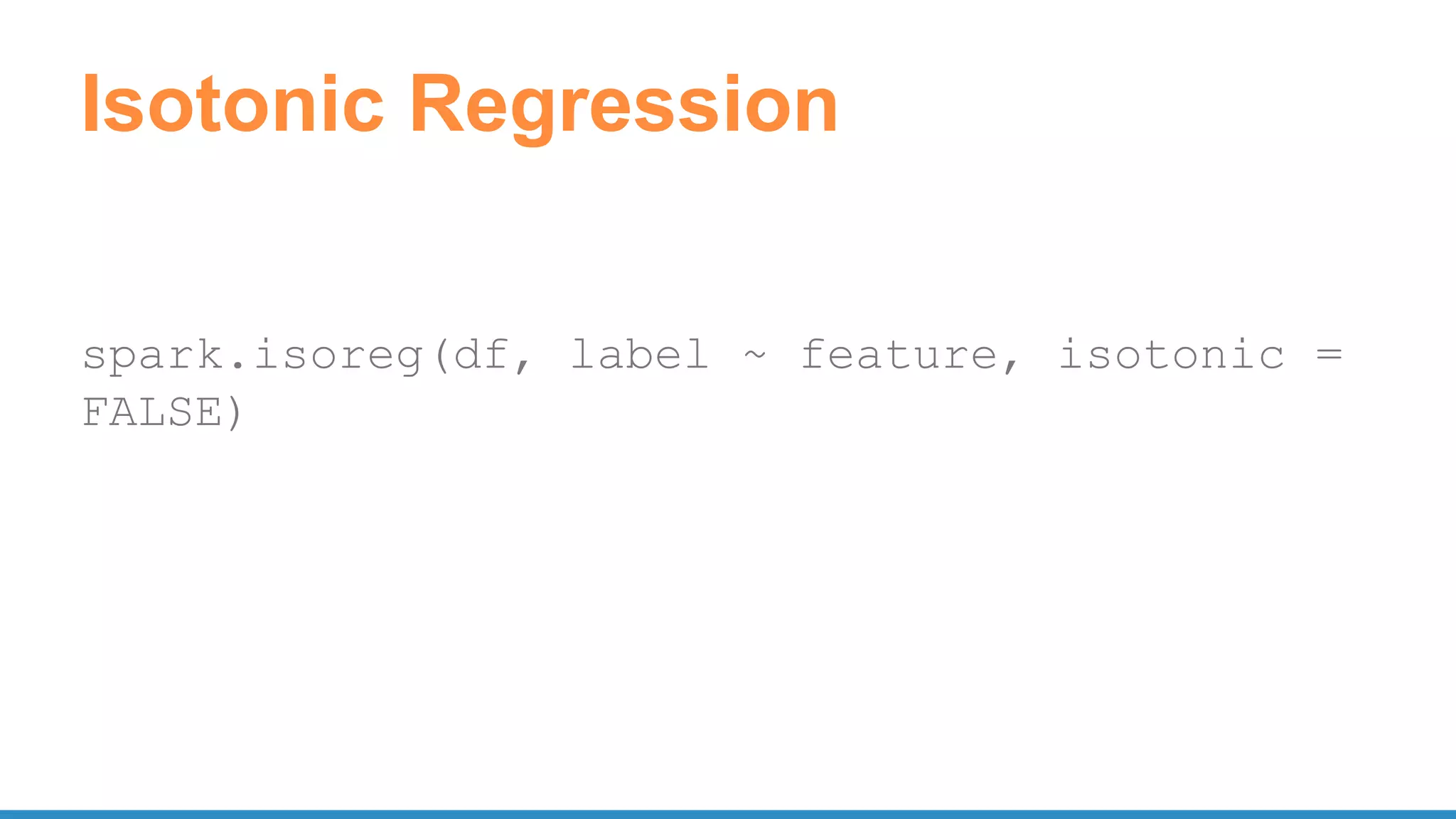 Isotonic Regression

spark.isoreg(df, label ~ feature, isotonic = FALSE)